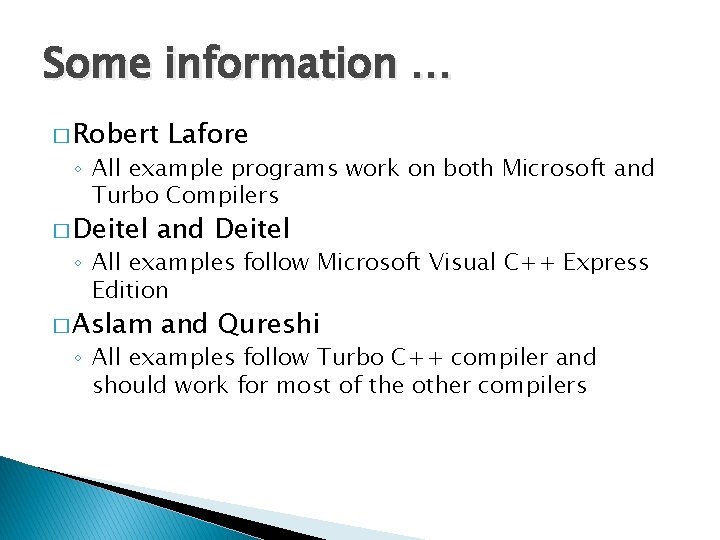 Some information …

□ Robert Lafore
◦ All example programs work on both Microsoft and Turbo Compilers

□ Deitel and Deitel
◦ All examples follow Microsoft Visual C++ Express Edition

□ Aslam and Qureshi
◦ All examples follow Turbo C++ compiler and should work for most of the other compilers